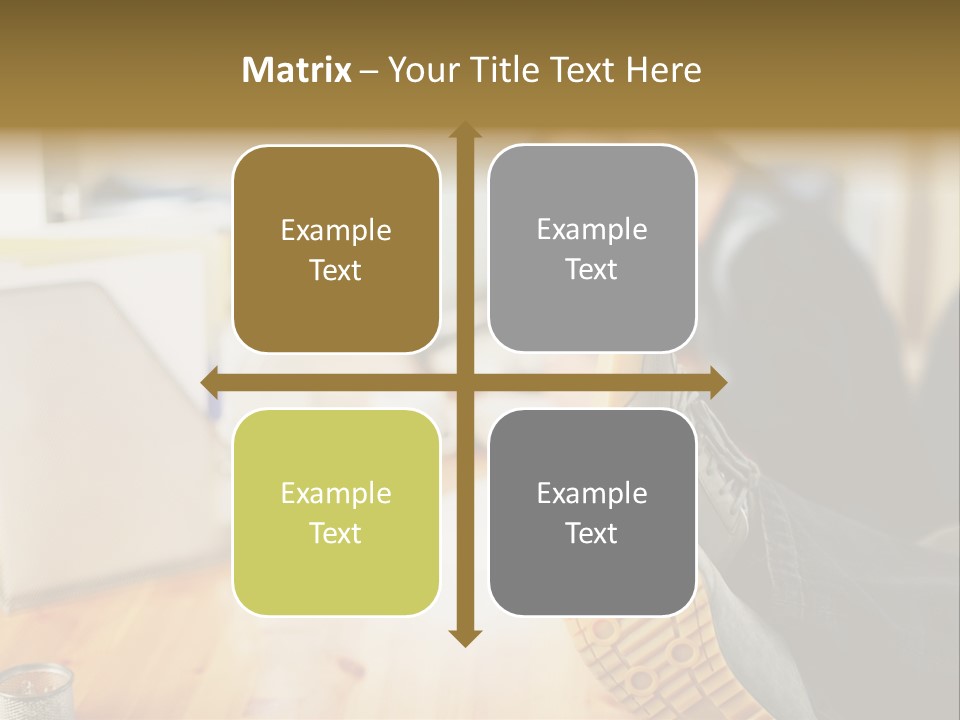 Matrix – Your Title Text Here

Example Text

Example Text

Example Text

Example Text